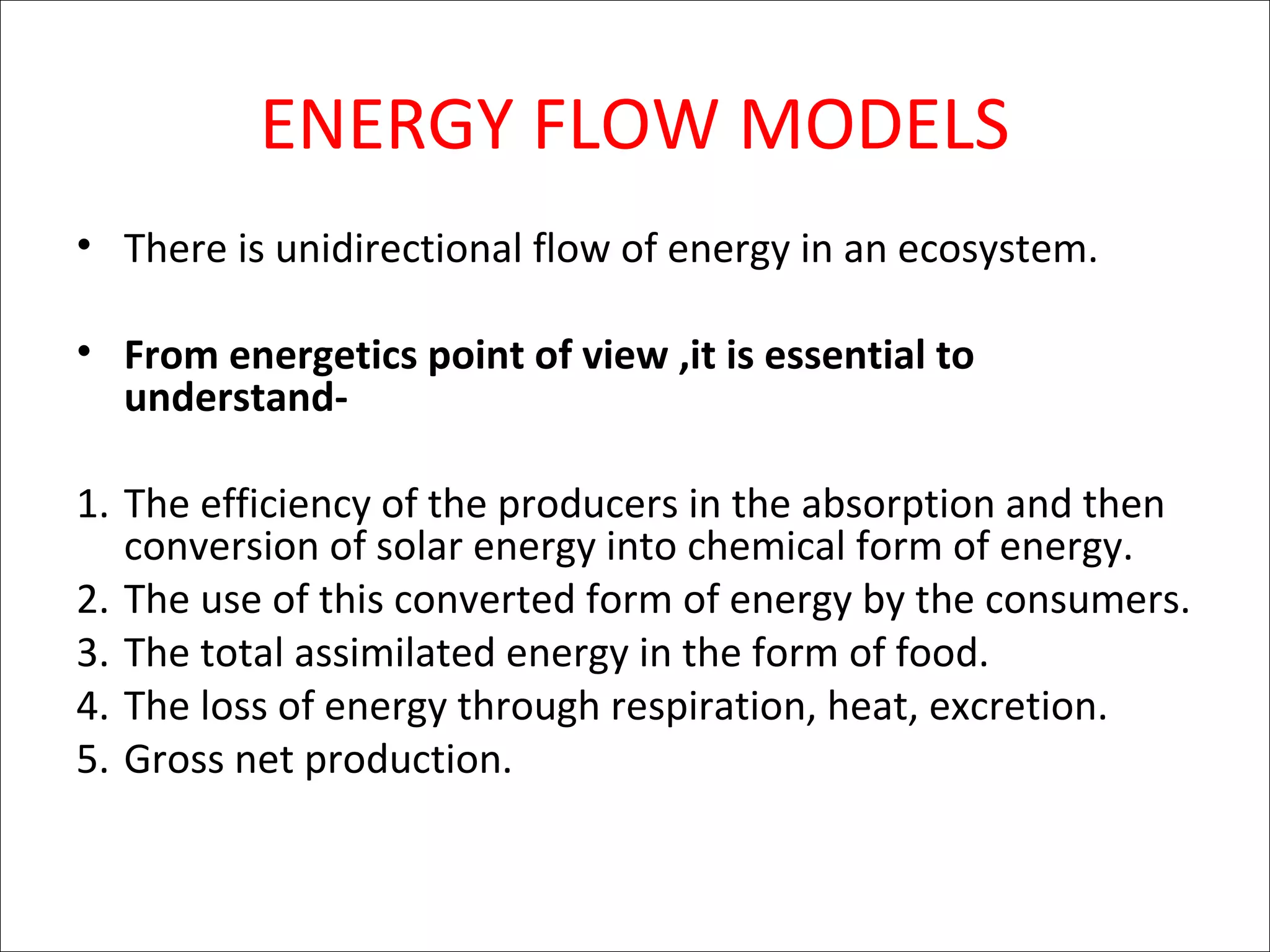 ENERGY FLOW MODELS

• There is unidirectional flow of energy in an ecosystem.

• From energetics point of view ,it is essential to understand-

1. The efficiency of the producers in the absorption and then conversion of solar energy into chemical form of energy.
2. The use of this converted form of energy by the consumers.
3. The total assimilated energy in the form of food.
4. The loss of energy through respiration, heat, excretion.
5. Gross net production.